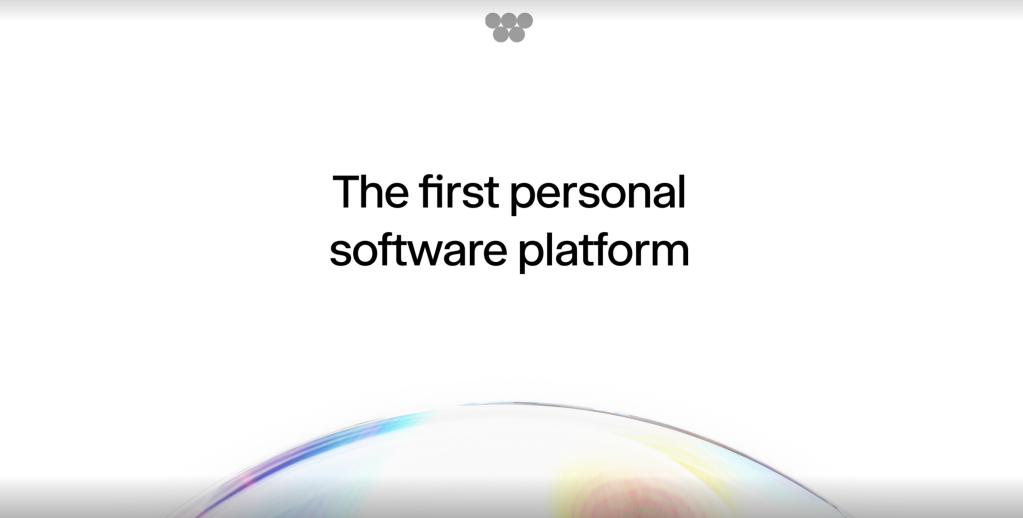 The first personal software platform